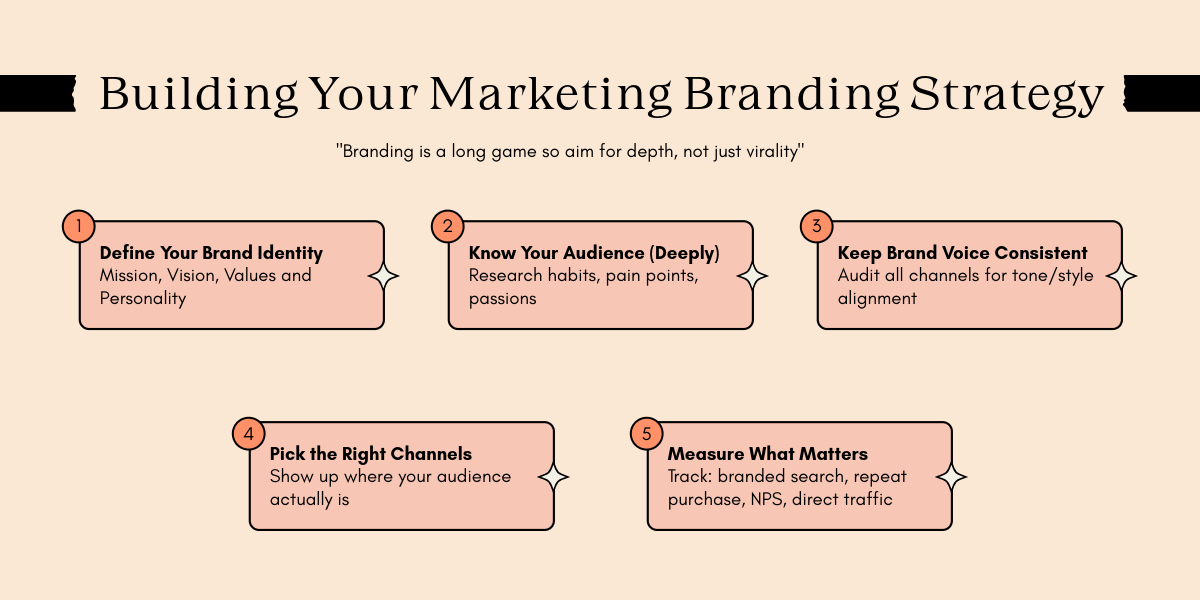 Building Your Marketing Branding Strategy

"Branding is a long game so aim for depth, not just virality"

1
Define Your Brand Identity
Mission, Vision, Values and Personality

2
Know Your Audience (Deeply)
Research habits, pain points, passions

3
Keep Brand Voice Consistent
Audit all channels for tone/style alignment

4
Pick the Right Channels
Show up where your audience actually is

5
Measure What Matters
Track: branded search, repeat purchase, NPS, direct traffic